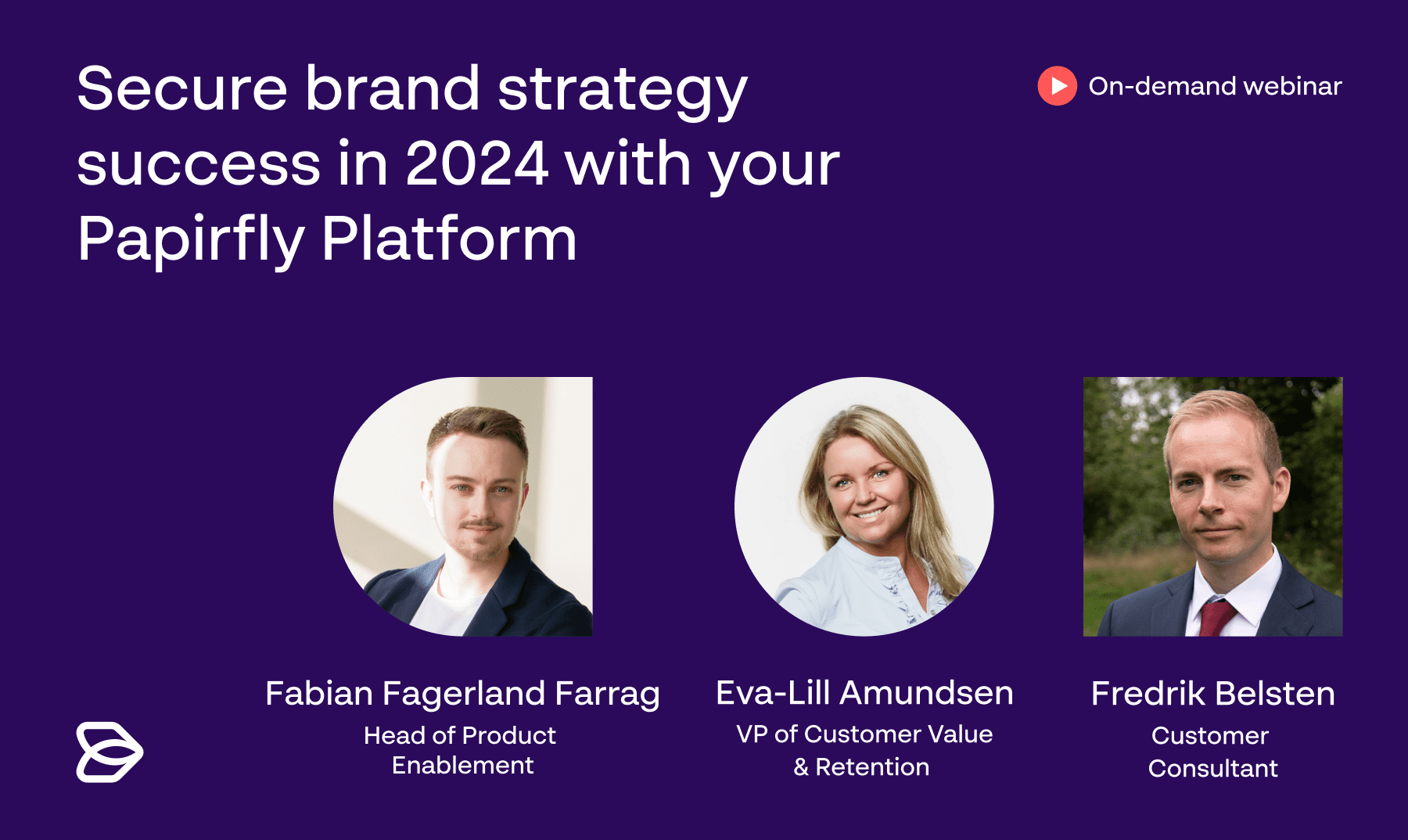 Secure brand strategy success in 2024 with your Papirfly Platform

On-demand webinar

Fabian Fagerland Farrag
Head of Product Enablement

Eva-Lill Amundsen
VP of Customer Value & Retention

Fredrik Belsten
Customer Consultant